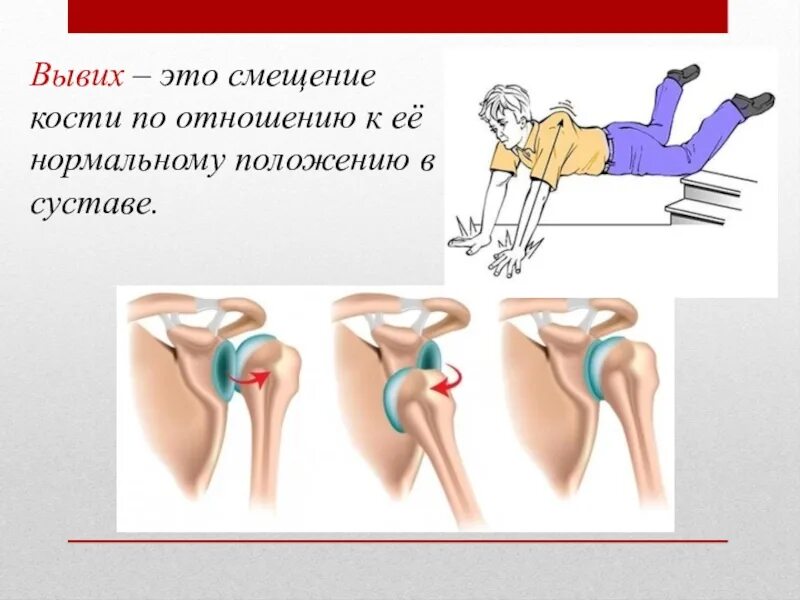 Вывих – это смещение кости по отношению к её нормальному положению в суставе.